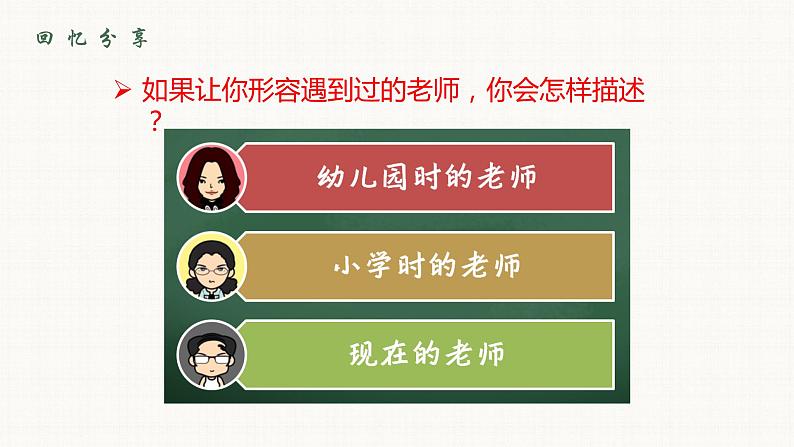 回忆分享

➢ 如果让你形容遇到过的老师，你会怎样描述？

幼儿园时的老师

小学时的老师

现在的老师